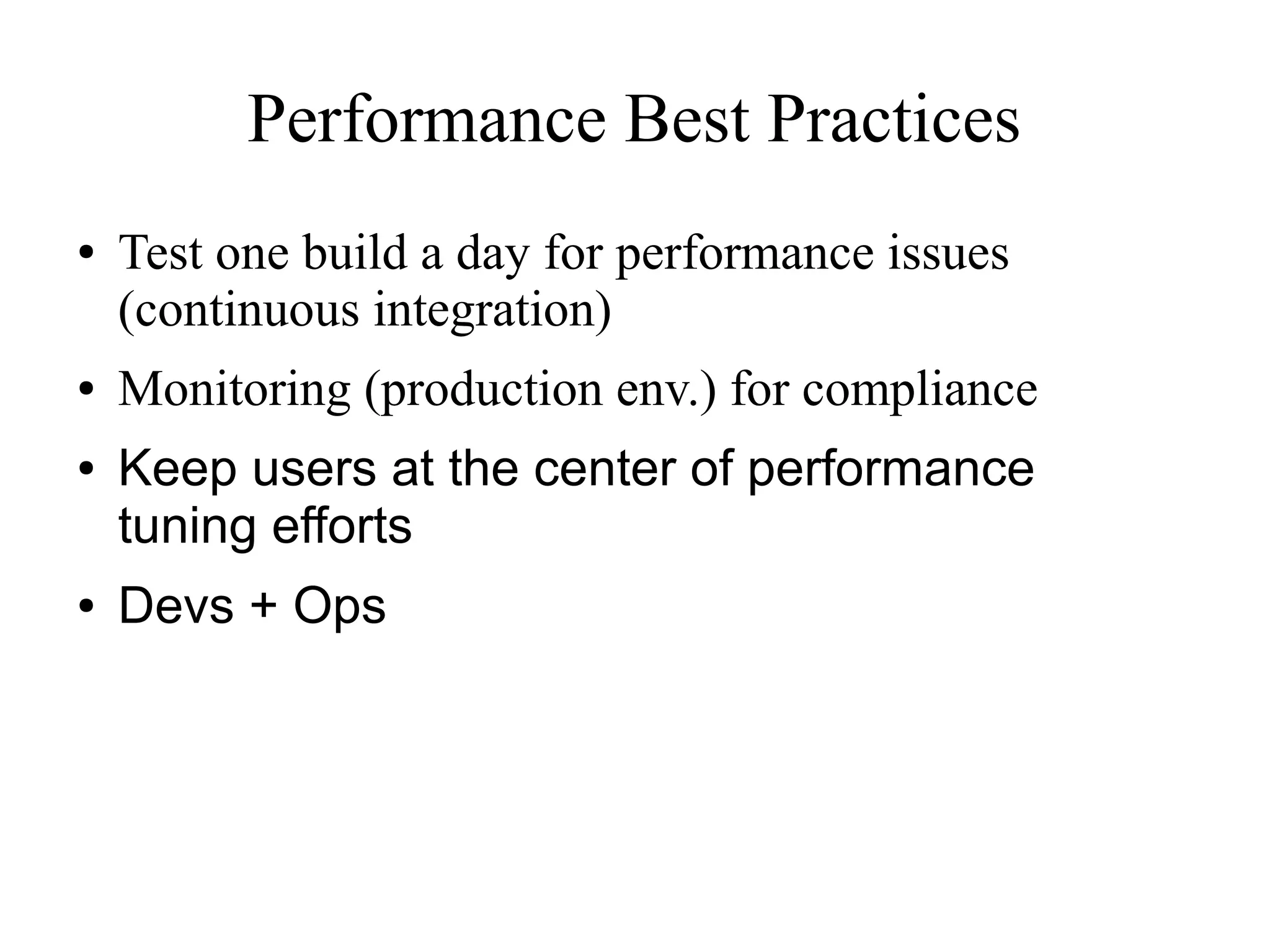 Performance Best Practices

• Test one build a day for performance issues (continuous integration)
• Monitoring (production env.) for compliance
• Keep users at the center of performance tuning efforts
• Devs + Ops